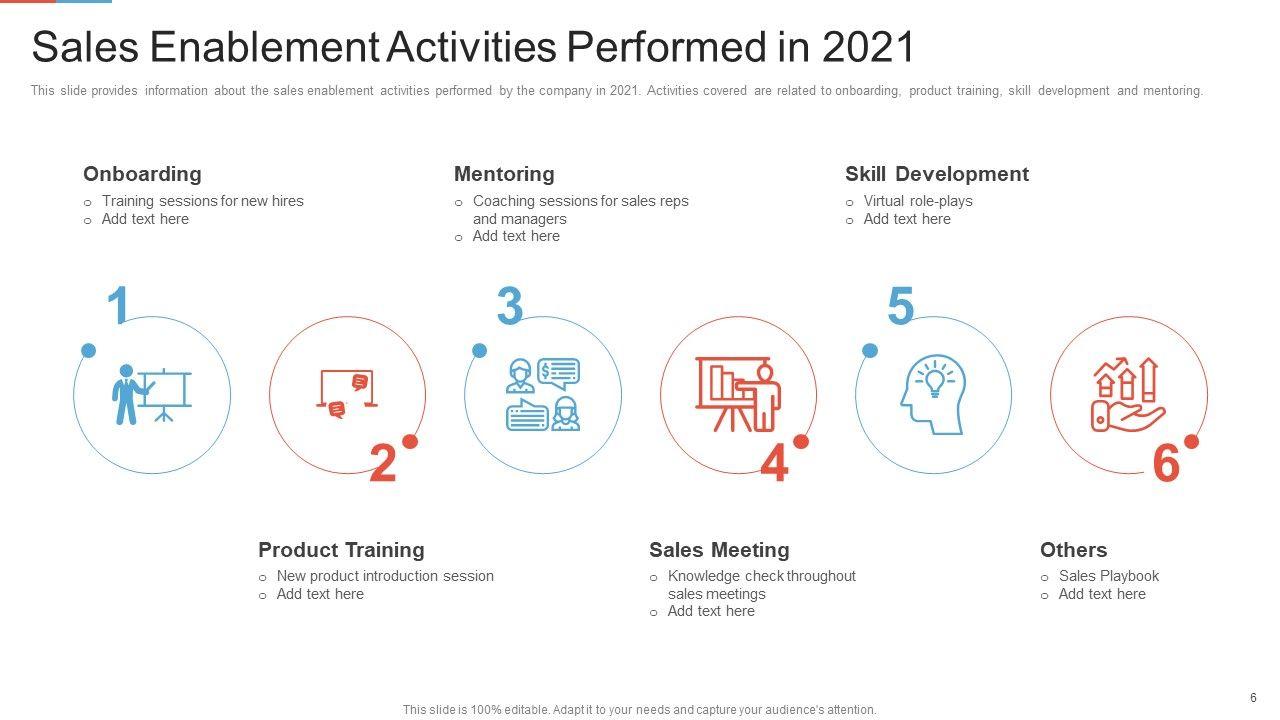 Sales Enablement Activities Performed in 2021

This slide provides information about the sales enablement activities performed by the company in 2021. Activities covered are related to onboarding, product training, skill development and mentoring.

Onboarding
o Training sessions for new hires
o Add text here

Mentoring
o Coaching sessions for sales reps and managers
o Add text here

Skill Development
o Virtual role-plays
o Add text here

1

2

3

4

5

6

Product Training
o New product introduction session
o Add text here

Sales Meeting
o Knowledge check throughout sales meetings
o Add text here

Others
o Sales Playbook
o Add text here

This slide is 100% editable. Adapt it to your needs and capture your audience's attention.

6